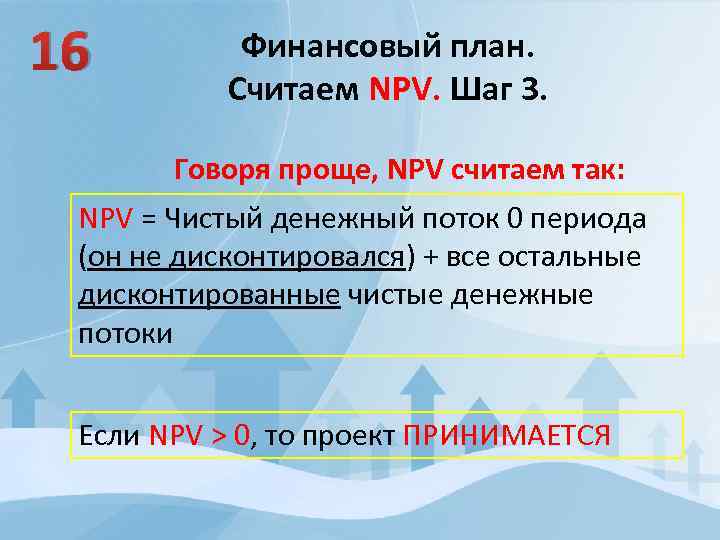 16

Финансовый план.
Считаем NPV. Шаг 3.

Говоря проще, NPV считаем так:

NPV = Чистый денежный поток 0 периода (он не дисконтировался) + все остальные дисконтированные чистые денежные потоки

Если NPV > 0, то проект ПРИНИМАЕТСЯ